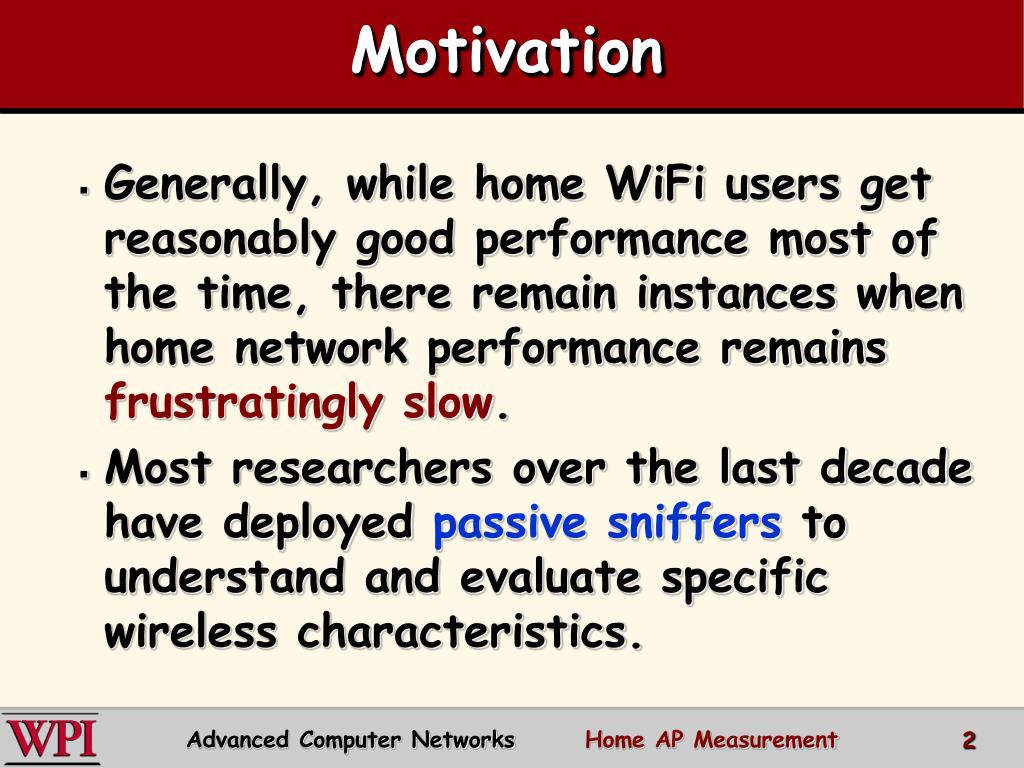 Motivation

▪ Generally, while home WiFi users get reasonably good performance most of the time, there remain instances when home network performance remains frustratingly slow.

▪ Most researchers over the last decade have deployed passive sniffers to understand and evaluate specific wireless characteristics.

WPI Advanced Computer Networks Home AP Measurement 2